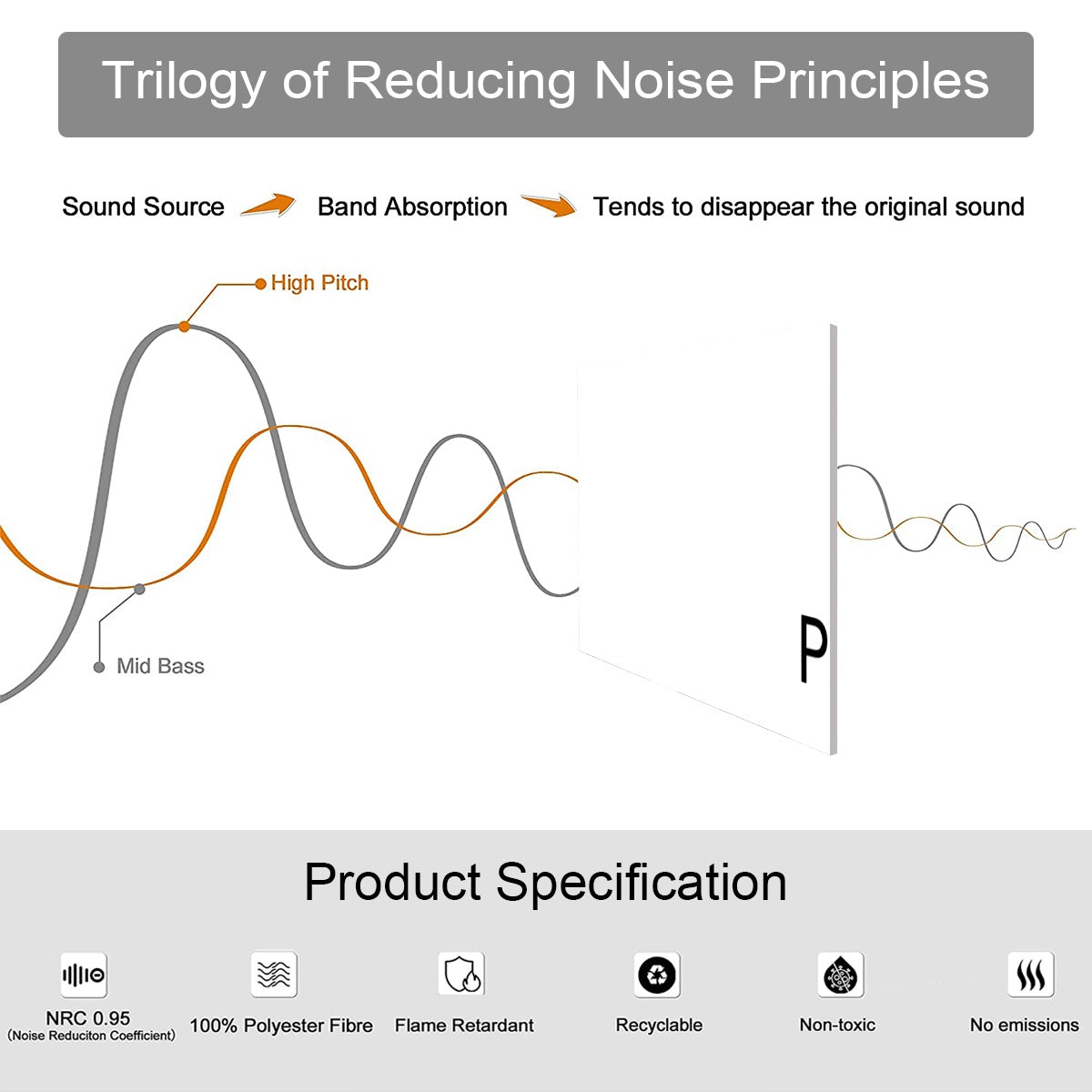 Trilogy of Reducing Noise Principles

Sound Source Band Absorption Tends to disappear the original sound

High Pitch

Mid Bass

P

Product Specification

NRC 0.95
(Noise Reduciton Coefficient)

100% Polyester Fibre

Flame Retardant

Recyclable

Non-toxic

No emissions